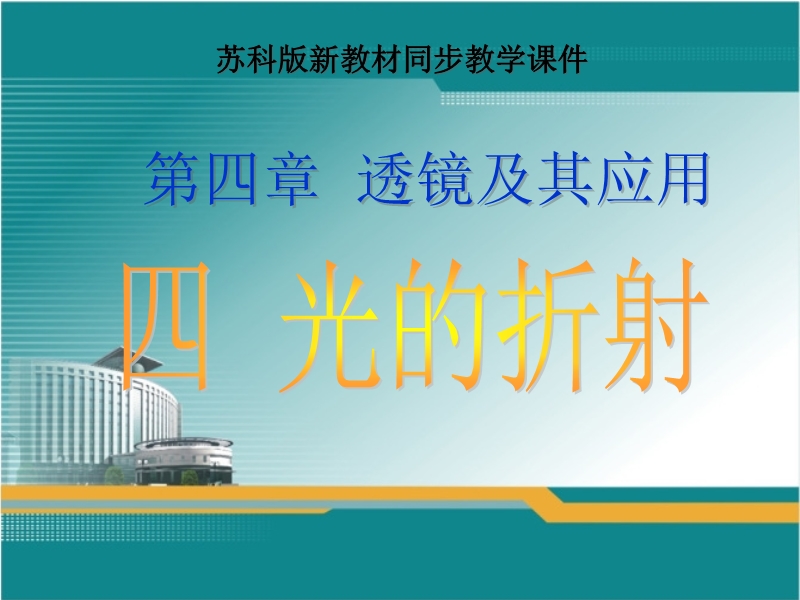 苏科版新教材同步教学课件

第四章 透镜及其应用

四 光的折射